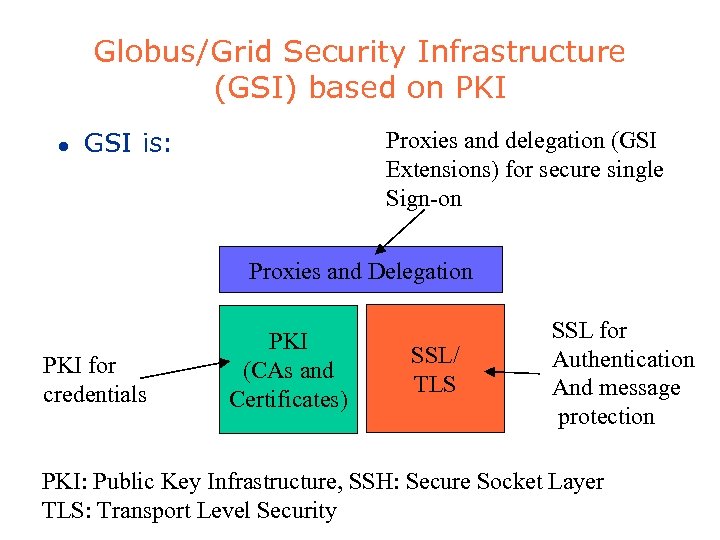 Globus/Grid Security Infrastructure (GSI) based on PKI

• GSI is:

Proxies and delegation (GSI Extensions) for secure single Sign-on

Proxies and Delegation

PKI for credentials

PKI (CAs and Certificates)

SSL/ TLS

SSL for Authentication And message protection

PKI: Public Key Infrastructure, SSH: Secure Socket Layer
TLS: Transport Level Security